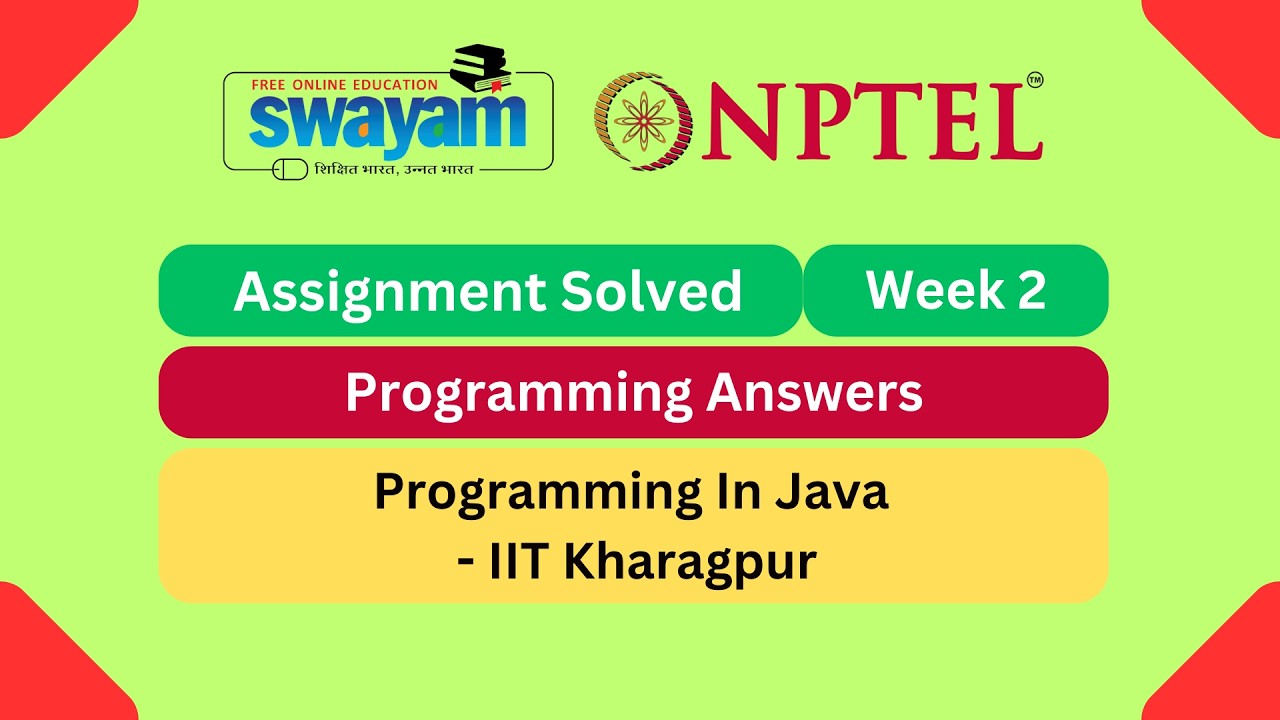 FREE ONLINE EDUCATION
swayam
शिक्षित भारत, उन्नत भारत

NPTEL™

Assignment Solved

Week 2

Programming Answers

Programming In Java
- IIT Kharagpur